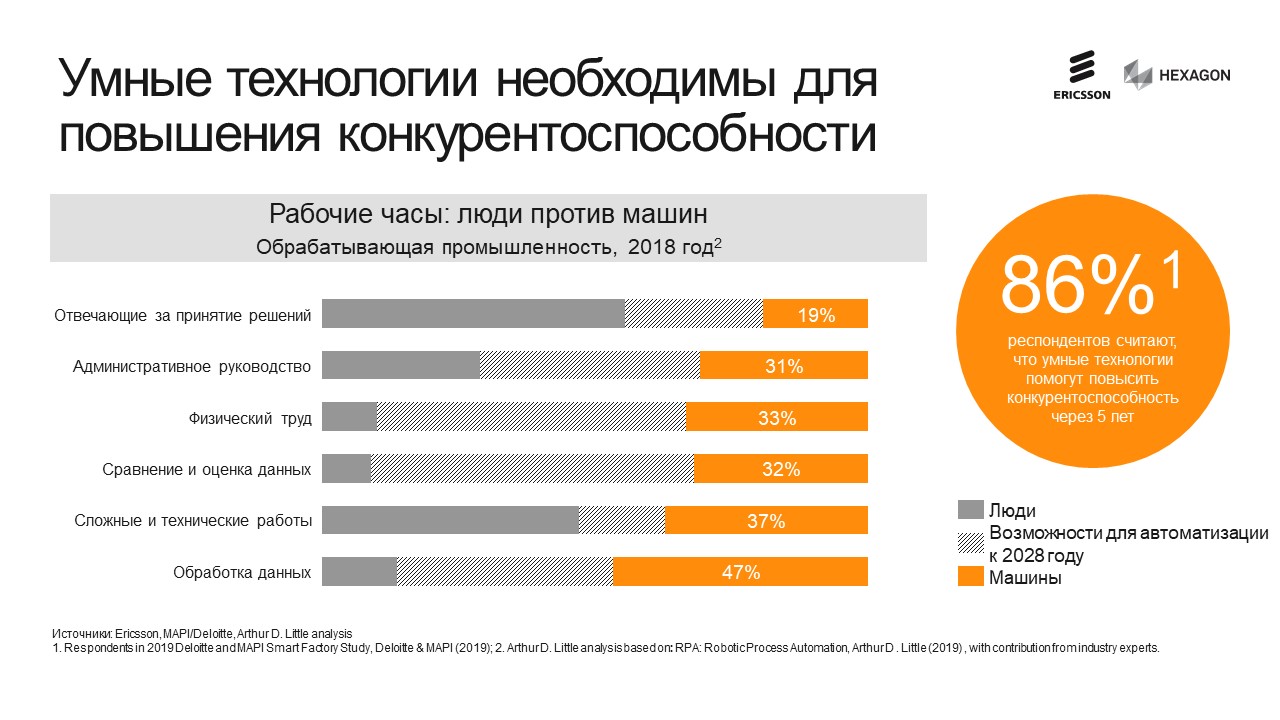 Умные технологии необходимы для повышения конкурентоспособности

ERICSSON HEXAGON

Рабочие часы: люди против машин
Обрабатывающая промышленность, 2018 год$^2$

Отвечающие за принятие решений 19%
Административное руководство 31%
Физический труд 33%
Сравнение и оценка данных 32%
Сложные и технические работы 37%
Обработка данных 47%

86%$^1$
респондентов считают, что умные технологии помогут повысить конкурентоспособность через 5 лет

Люди
Возможности для автоматизации к 2028 году
Машины

Источники: Ericsson, MAPI/Deloitte, Arthur D. Little analysis
1. Respondents in 2019 Deloitte and MAPI Smart Factory Study, Deloitte & MAPI (2019); 2. Arthur D. Little analysis based on: RPA: Robotic Process Automation, Arthur D . Little (2019) , with contribution from industry experts.